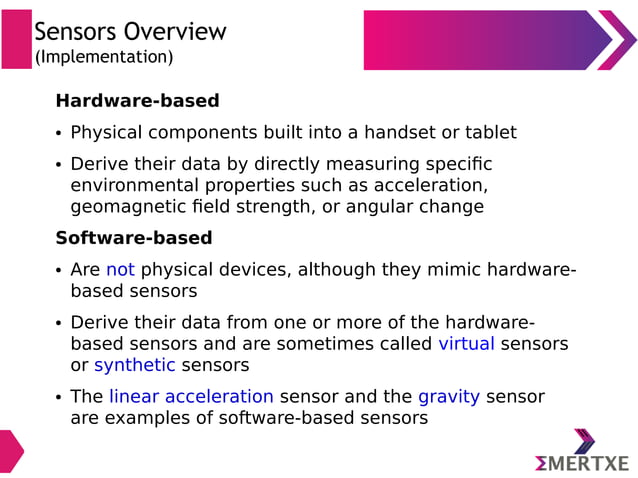 Sensors Overview
(Implementation)

Hardware-based

• Physical components built into a handset or tablet

• Derive their data by directly measuring specific environmental properties such as acceleration, geomagnetic field strength, or angular change

Software-based

• Are not physical devices, although they mimic hardware-based sensors

• Derive their data from one or more of the hardware-based sensors and are sometimes called virtual sensors or synthetic sensors

• The linear acceleration sensor and the gravity sensor are examples of software-based sensors

ΣMERTXE